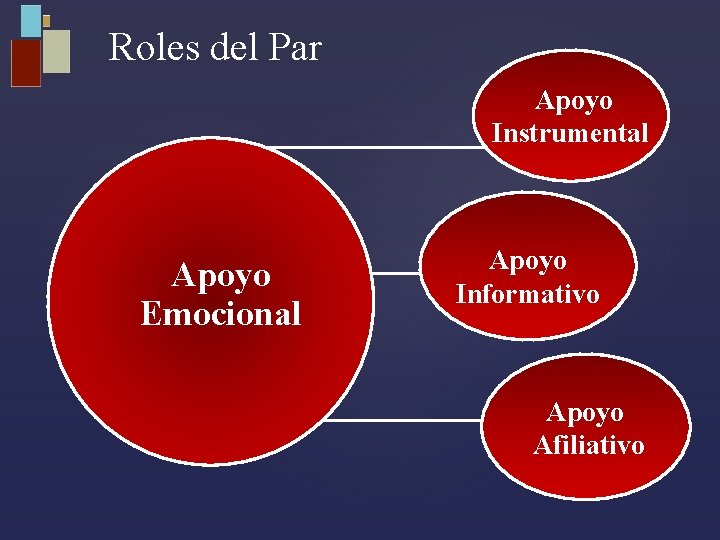 Roles del Par

Apoyo Emocional

Apoyo Instrumental

Apoyo Informativo

Apoyo Afiliativo